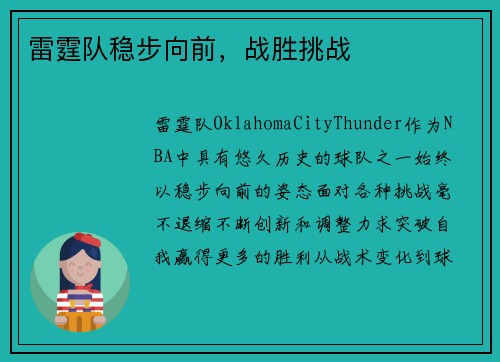 雷霆队稳步向前，战胜挑战

雷霆队OklahomaCityThunder作为NBA中具有悠久历史的球队之一始终以稳步向前的姿态面对各种挑战毫不退缩不断创新和调整力求突破自我赢得更多的胜利从战术变化到球